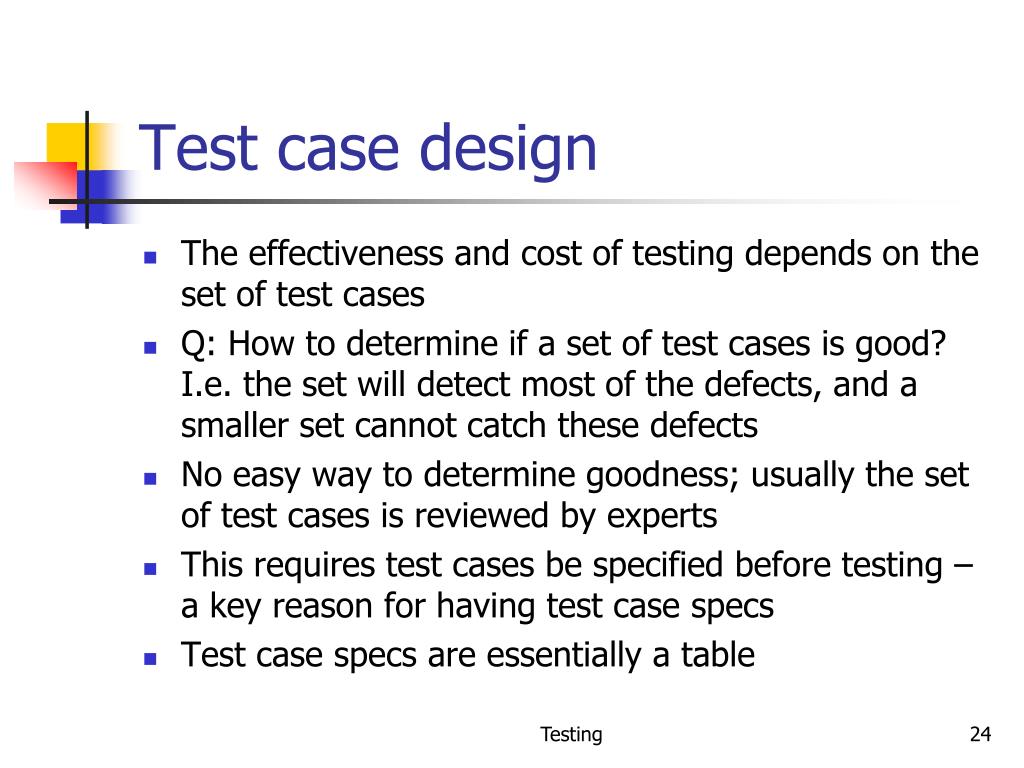 Test case design

- The effectiveness and cost of testing depends on the set of test cases
- Q: How to determine if a set of test cases is good? I.e. the set will detect most of the defects, and a smaller set cannot catch these defects
- No easy way to determine goodness; usually the set of test cases is reviewed by experts
- This requires test cases be specified before testing – a key reason for having test case specs
- Test case specs are essentially a table

Testing

24